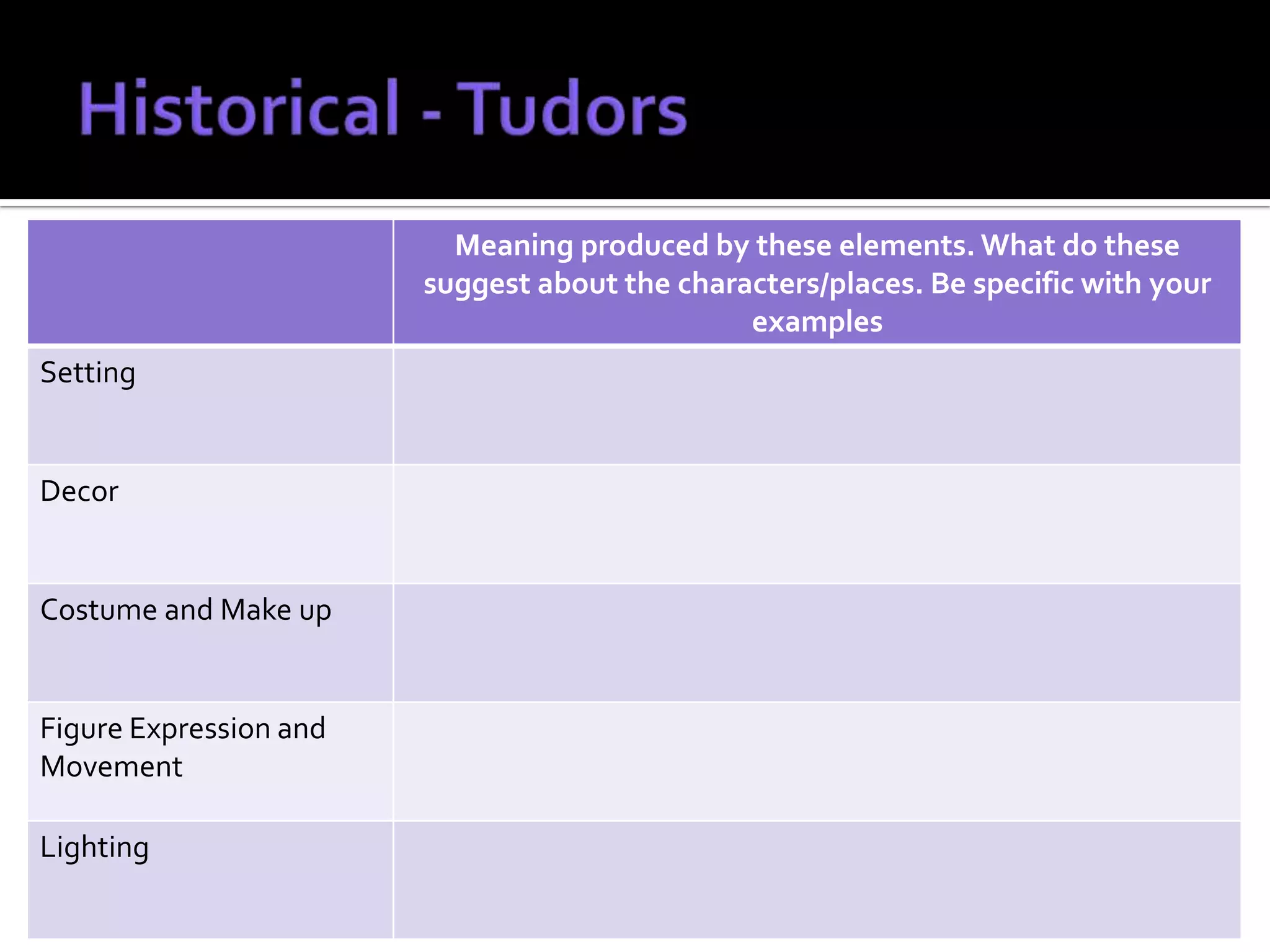 Historical - Tudors

| | Meaning produced by these elements. What do these suggest about the characters/places. Be specific with your examples |
|---|---|
| Setting | |
| Decor | |
| Costume and Make up | |
| Figure Expression and Movement | |
| Lighting | |